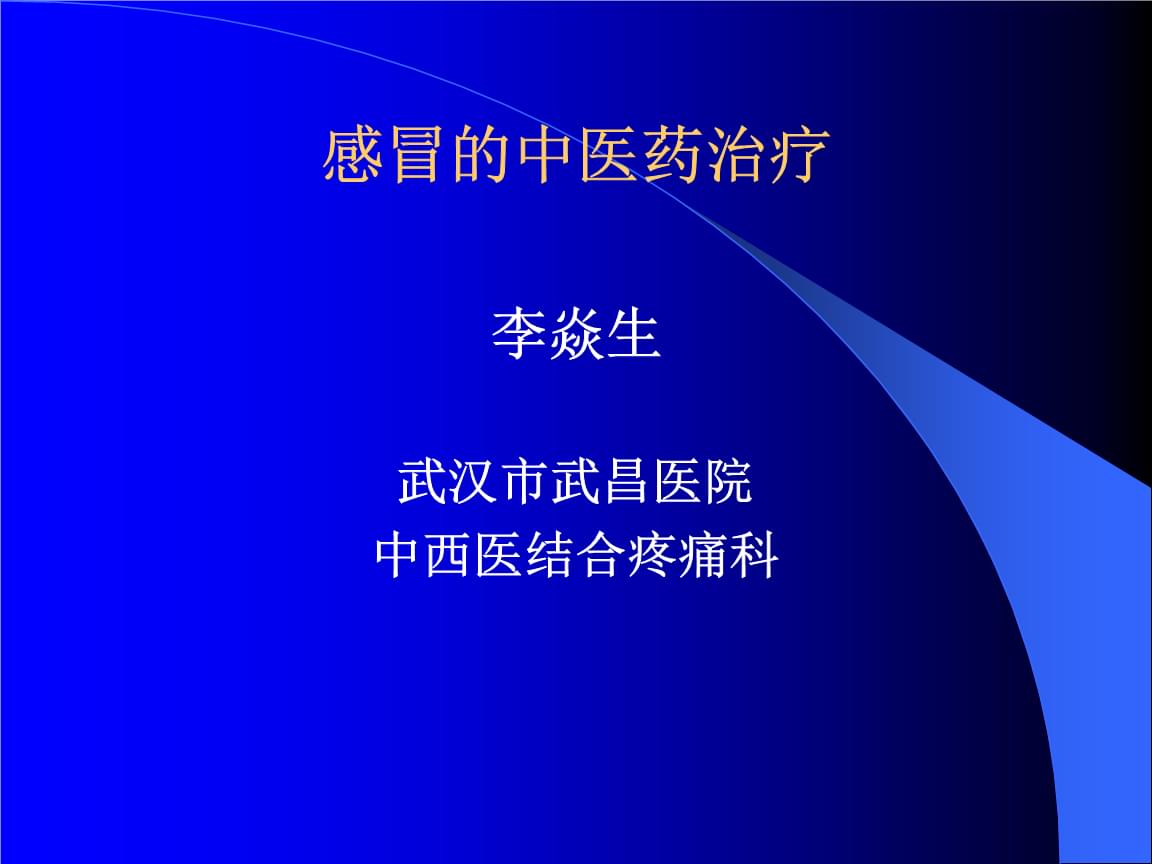 感冒的中医药治疗

李焱生

武汉市武昌医院
中西医结合疼痛科